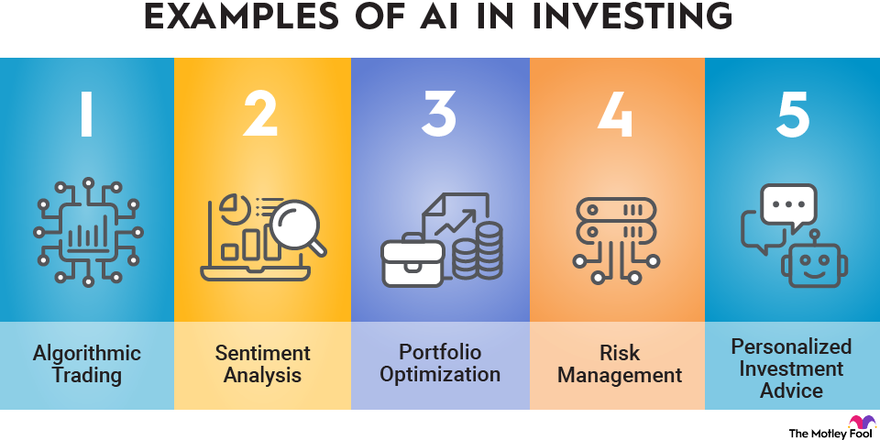 EXAMPLES OF AI IN INVESTING

1

Algorithmic Trading

2

Sentiment Analysis

3

Portfolio Optimization

4

Risk Management

5

Personalized Investment Advice

The Motley Fool